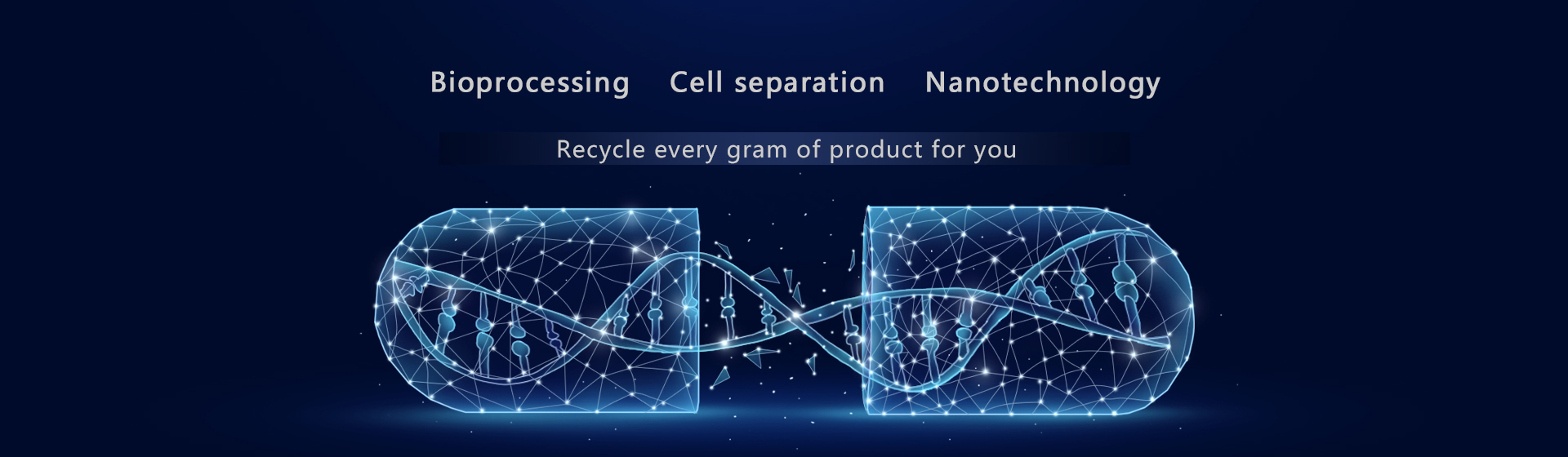 Bioprocessing Cell separation Nanotechnology

Recycle every gram of product for you